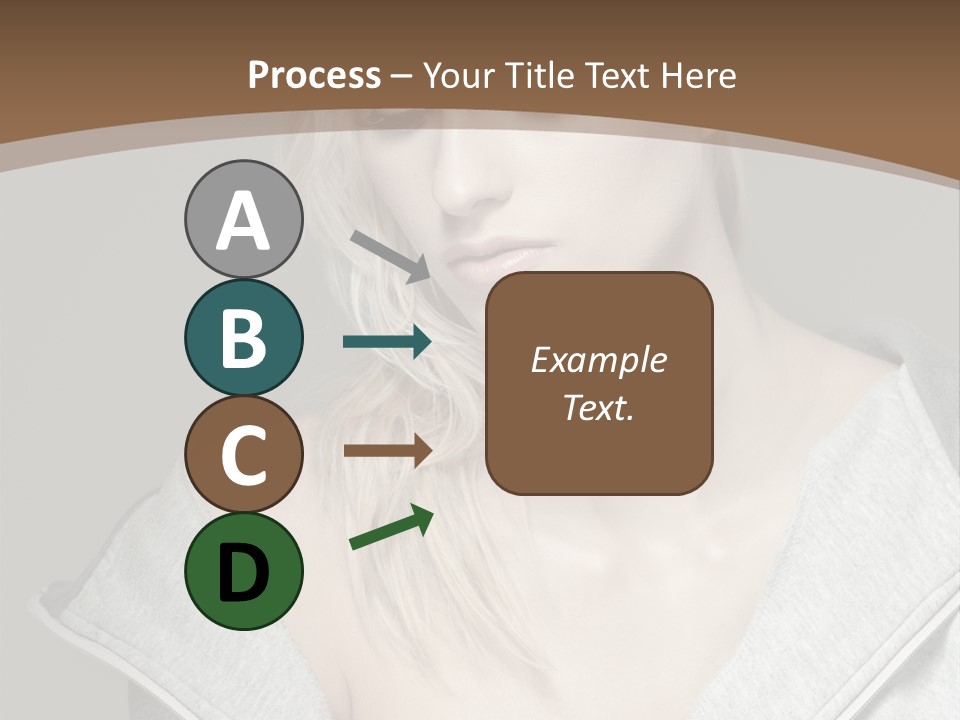 Process – Your Title Text Here

A

B

C

D

Example Text.